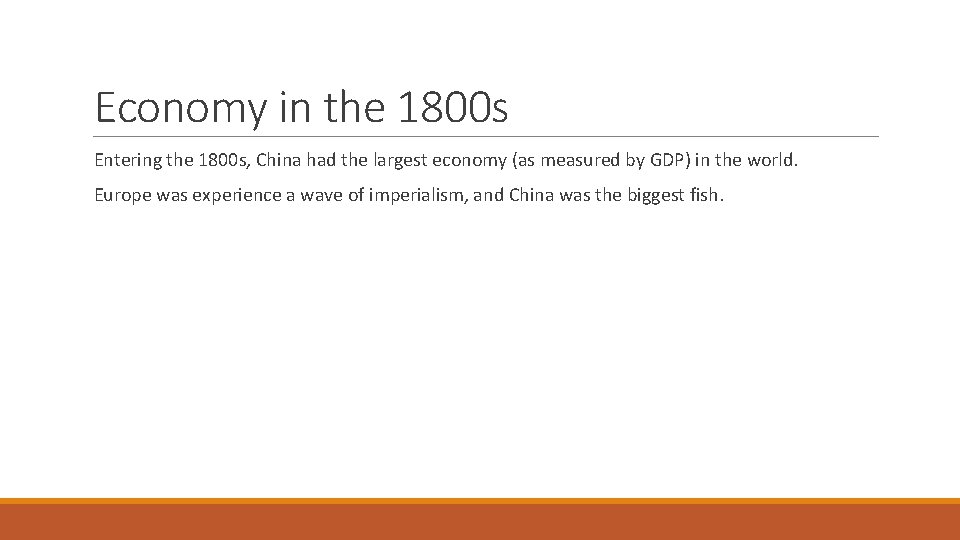 Economy in the 1800s

Entering the 1800s, China had the largest economy (as measured by GDP) in the world.

Europe was experience a wave of imperialism, and China was the biggest fish.